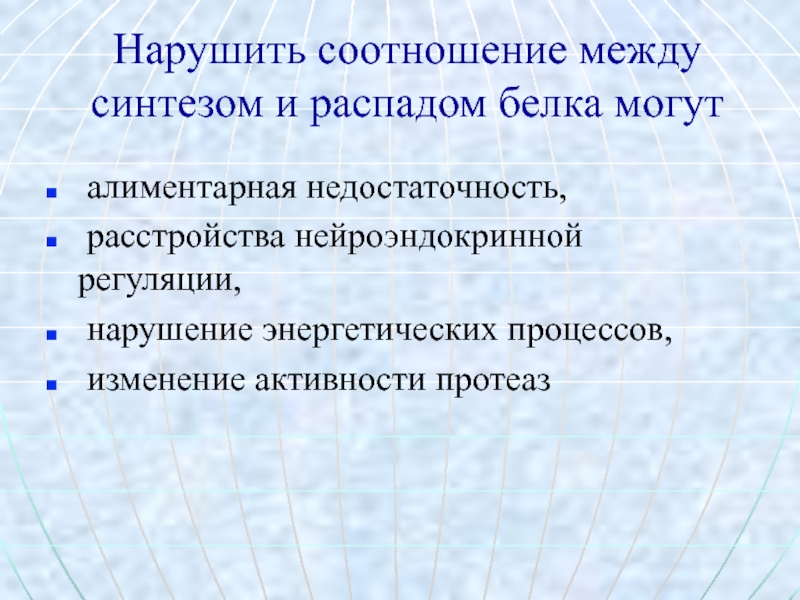 Нарушить соотношение между синтезом и распадом белка могут

- алиментарная недостаточность,
- расстройства нейроэндокринной регуляции,
- нарушение энергетических процессов,
- изменение активности протеаз